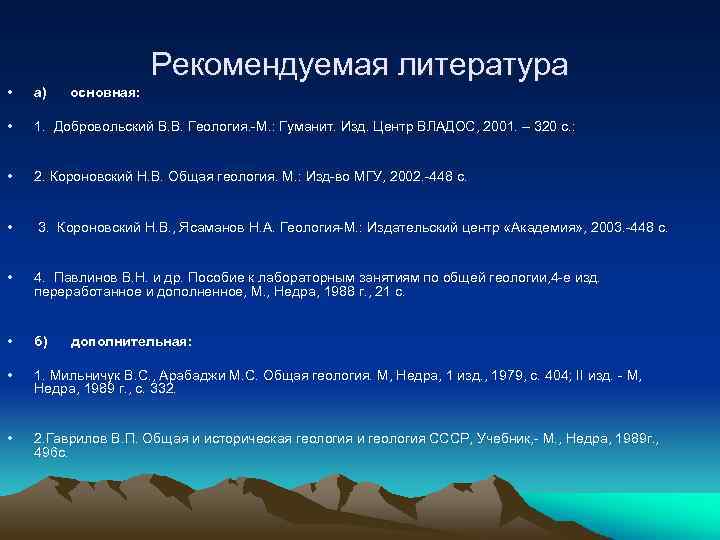 Рекомендуемая литература

• а) основная:

• 1. Добровольский В.В. Геология.-М.: Гуманит. Изд. Центр ВЛАДОС, 2001. – 320 с.:

• 2. Короновский Н.В. Общая геология. М.: Изд-во МГУ, 2002.-448 с.

• 3. Короновский Н.В., Ясаманов Н.А. Геология-М.: Издательский центр «Академия», 2003.-448 с.

• 4. Павлинов В.Н. и др. Пособие к лабораторным занятиям по общей геологии,4-е изд. переработанное и дополненное, М., Недра, 1988 г., 21 с.

• б) дополнительная:

• 1. Мильничук В.С., Арабаджи М.С. Общая геология. М, Недра, 1 изд., 1979, с. 404; II изд. - М, Недра, 1989 г., с. 332.

• 2.Гаврилов В.П. Общая и историческая геология и геология СССР, Учебник,- М., Недра, 1989г., 496с.